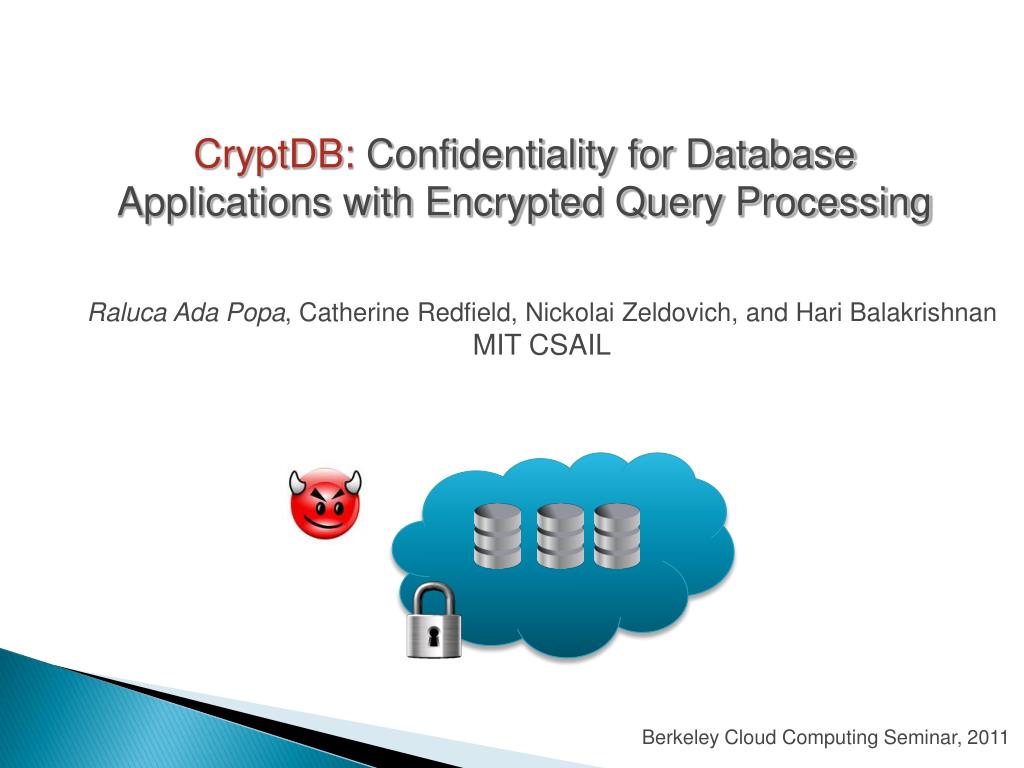 CryptDB: Confidentiality for Database Applications with Encrypted Query Processing

Raluca Ada Popa, Catherine Redfield, Nickolai Zeldovich, and Hari Balakrishnan
MIT CSAIL

Berkeley Cloud Computing Seminar, 2011